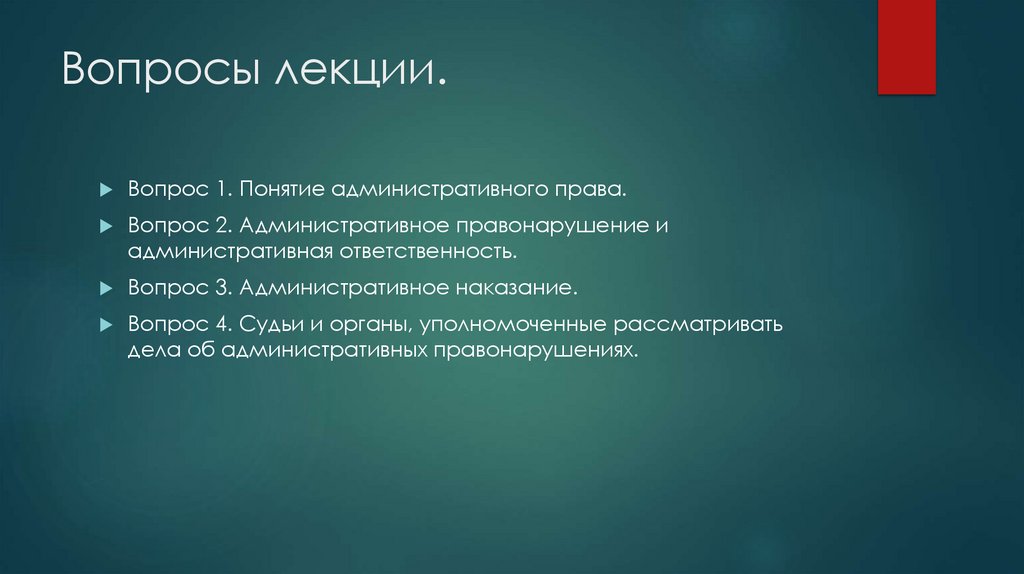 Вопросы лекции.

Вопрос 1. Понятие административного права.

Вопрос 2. Административное правонарушение и административная ответственность.

Вопрос 3. Административное наказание.

Вопрос 4. Судьи и органы, уполномоченные рассматривать дела об административных правонарушениях.